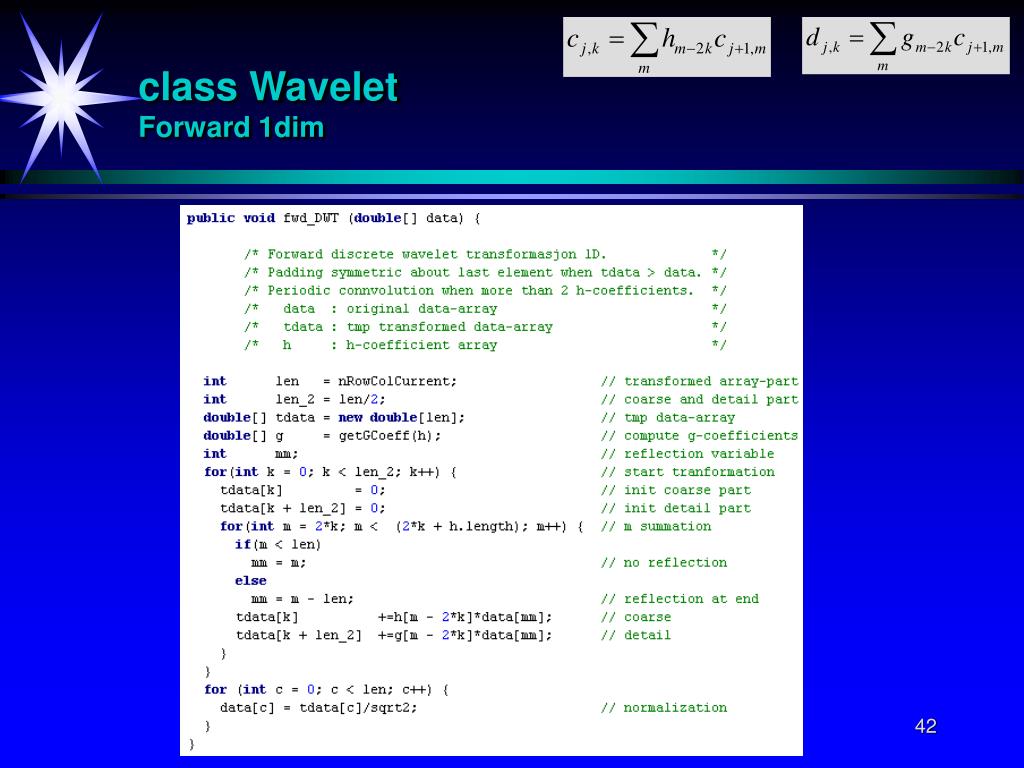 $c_{j,k} = \sum_{m} h_{m-2k} c_{j+1,m}$

$d_{j,k} = \sum_{m} g_{m-2k} c_{j+1,m}$

class Wavelet
Forward 1dim

public void fwd_DWT (double[] data) {

/* Forward discrete wavelet transformasjon 1D. */
/* Padding symmetric about last element when tdata > data. */
/* Periodic connvolution when more than 2 h-coefficients. */
/* data : original data-array */
/* tdata : tmp transformed data-array */
/* h : h-coefficient array */

int len = nRowColCurrent; // transformed array-part
int len_2 = len/2; // coarse and detail part
double[] tdata = new double[len]; // tmp data-array
double[] g = getGCoeff(h); // compute g-coefficients
int mm; // reflection variable
for(int k = 0; k < len_2; k++) { // start tranformation
tdata[k] = 0; // init coarse part
tdata[k + len_2] = 0; // init detail part
for(int m = 2*k; m < (2*k + h.length); m++) { // m summation
if(m < len)
mm = m; // no reflection
else
mm = m - len; // reflection at end
tdata[k] +=h[m - 2*k]*data[mm]; // coarse
tdata[k + len_2] +=g[m - 2*k]*data[mm]; // detail
}
}
for (int c = 0; c < len; c++) {
data[c] = tdata[c]/sqrt2; // normalization
}
}

42